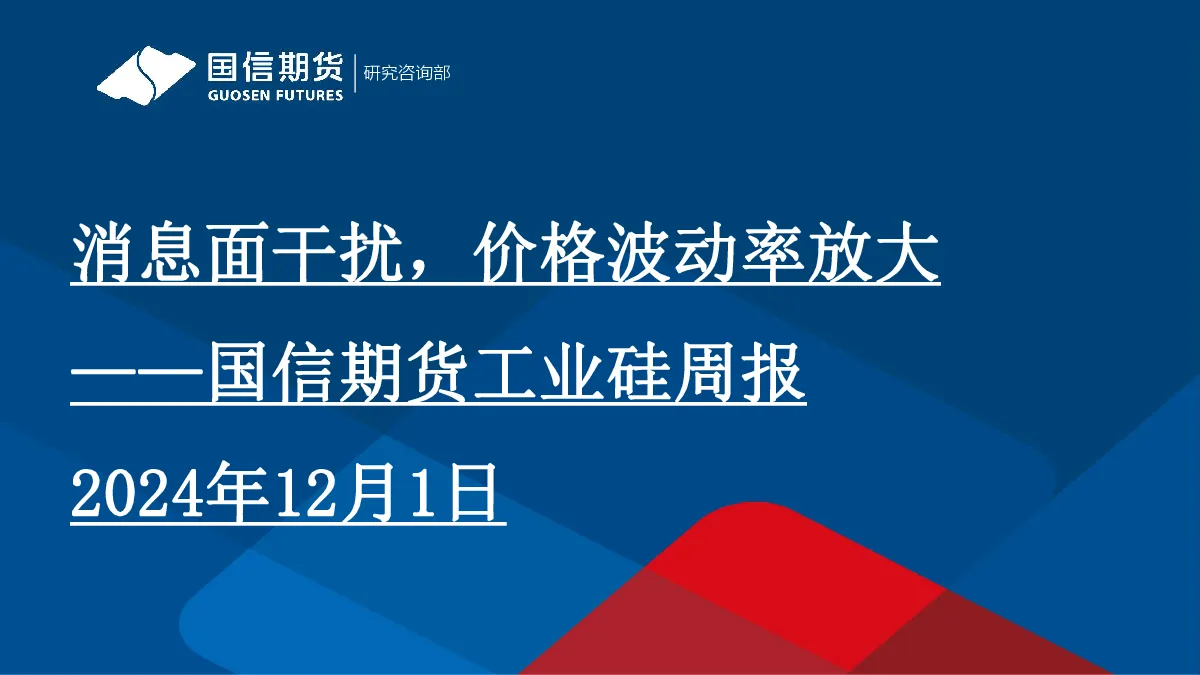 国信期货
GUOSEN FUTURES
研究咨询部

消息面干扰，价格波动率放大

——国信期货工业硅周报

2024年12月1日